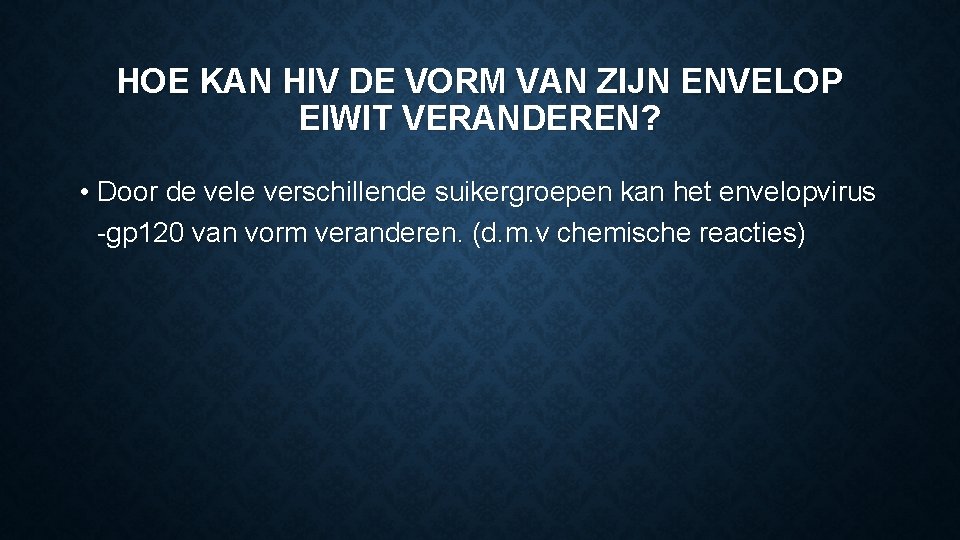 HOE KAN HIV DE VORM VAN ZIJN ENVELOP EIWIT VERANDEREN?

• Door de vele verschillende suikergroepen kan het envelopvirus -gp120 van vorm veranderen. (d.m.v chemische reacties)